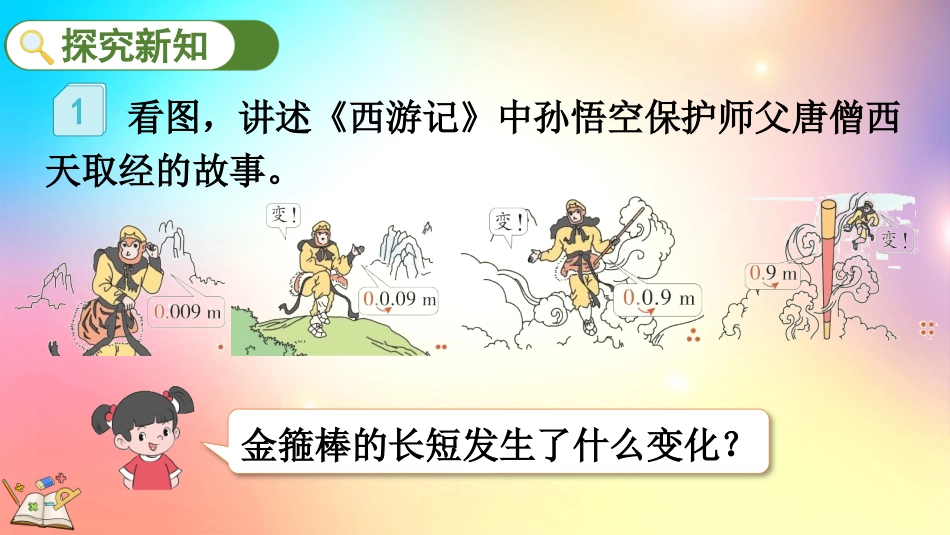 探究新知

1 看图，讲述《西游记》中孙悟空保护师父唐僧西天取经的故事。

0.009 m

变！

0.0.09 m

变！

0.0.9 m

0.9 m

变！

金箍棒的长短发生了什么变化？